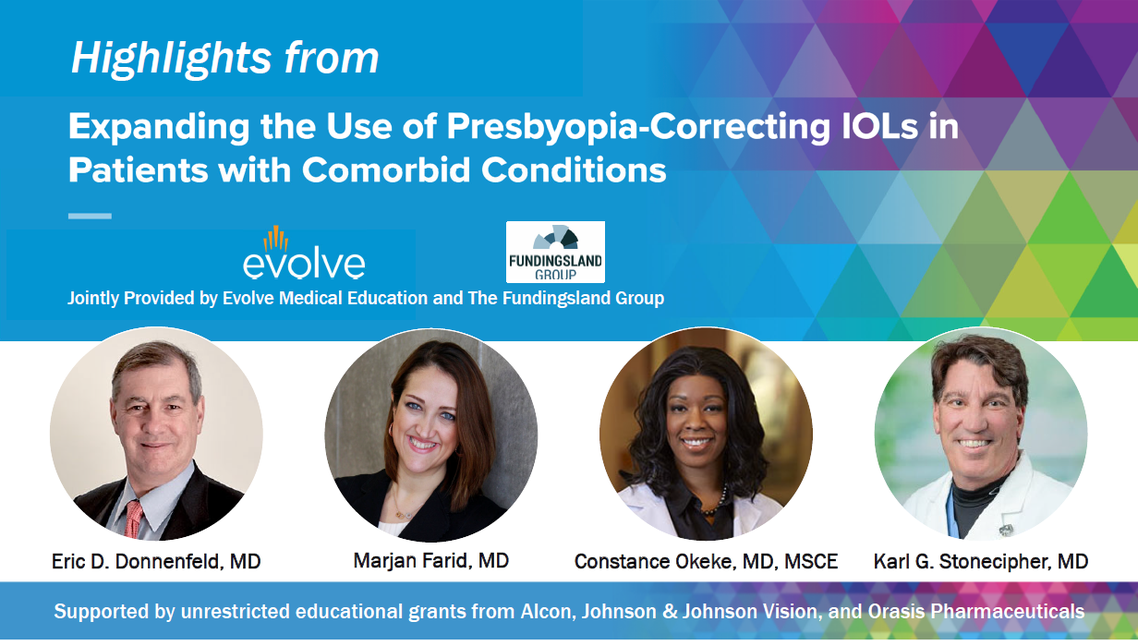 Highlights from

Expanding the Use of Presbyopia-Correcting IOLs in Patients with Comorbid Conditions

evolve

FUNDINGSLAND GROUP

Jointly Provided by Evolve Medical Education and The Fundingsland Group

Eric D. Donnenfeld, MD

Marjan Farid, MD

Constance Okeke, MD, MSCE

Karl G. Stonecipher, MD

Supported by unrestricted educational grants from Alcon, Johnson & Johnson Vision, and Orasis Pharmaceuticals